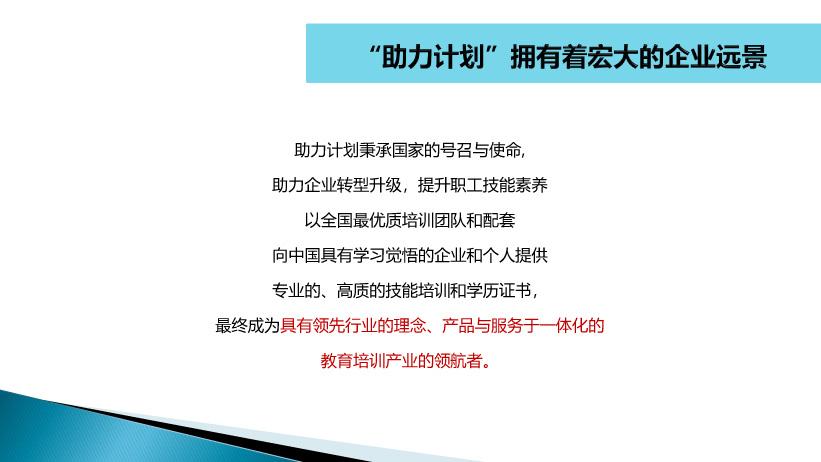 “助力计划”拥有着宏大的企业远景

助力计划秉承国家的号召与使命,
助力企业转型升级，提升职工技能素养
以全国最优质培训团队和配套
向中国具有学习觉悟的企业和个人提供
专业的、高质的技能培训和学历证书,
最终成为具有领先行业的理念、产品与服务于一体化的
教育培训产业的领航者。